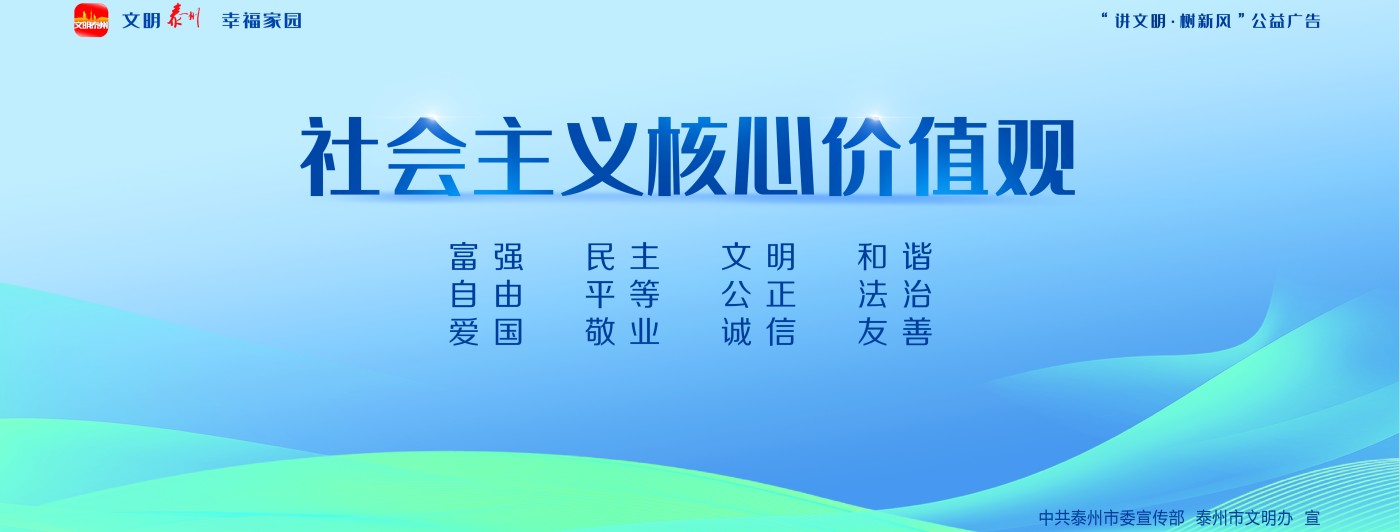 文明泰州 文明泰州 幸福家园

“讲文明·树新风”公益广告

社会主义核心价值观

富强 民主 文明 和谐
自由 平等 公正 法治
爱国 敬业 诚信 友善

中共泰州市委宣传部 泰州市文明办 宣